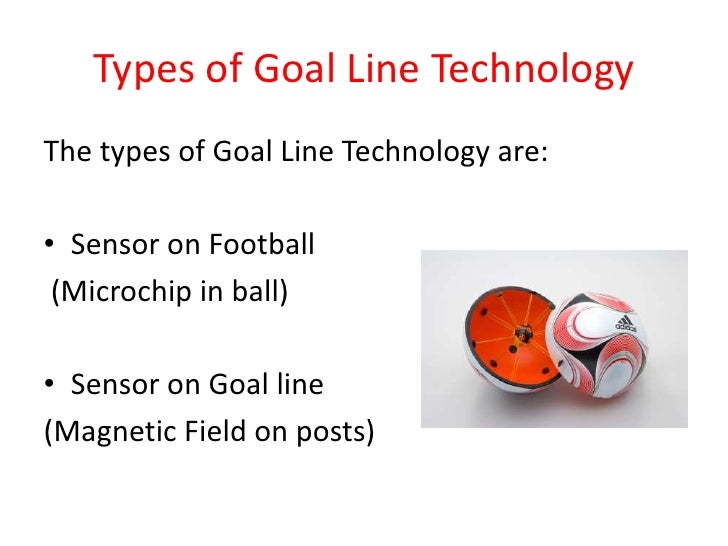 Types of Goal Line Technology

The types of Goal Line Technology are:

• Sensor on Football
(Microchip in ball)

• Sensor on Goal line
(Magnetic Field on posts)

adidas